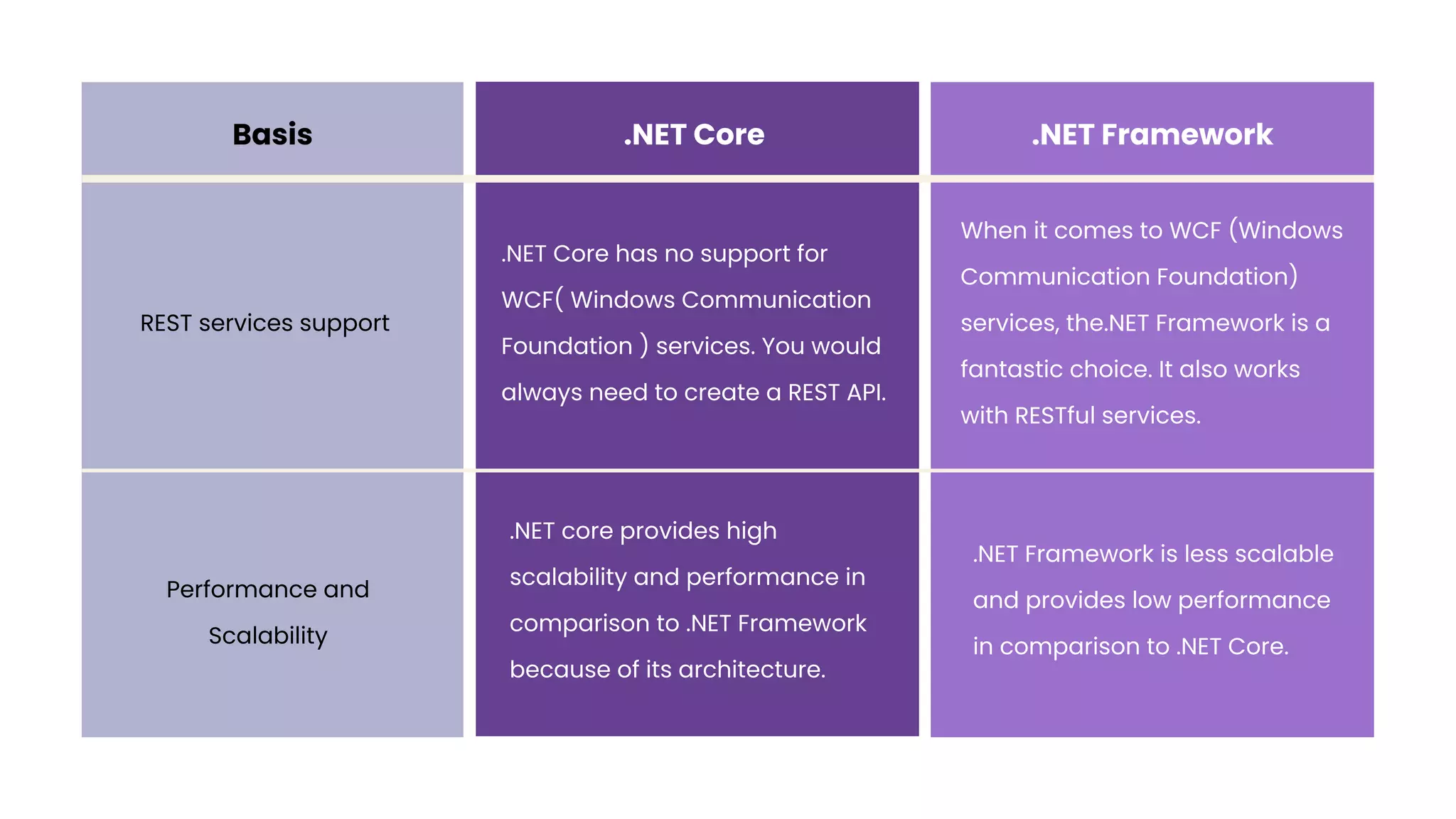 | Basis | .NET Core | .NET Framework |
|---|---|---|
| REST services support | .NET Core has no support for WCF( Windows Communication Foundation ) services. You would always need to create a REST API. | When it comes to WCF (Windows Communication Foundation) services, the.NET Framework is a fantastic choice. It also works with RESTful services. |
| Performance and Scalability | .NET core provides high scalability and performance in comparison to .NET Framework because of its architecture. | .NET Framework is less scalable and provides low performance in comparison to .NET Core. |